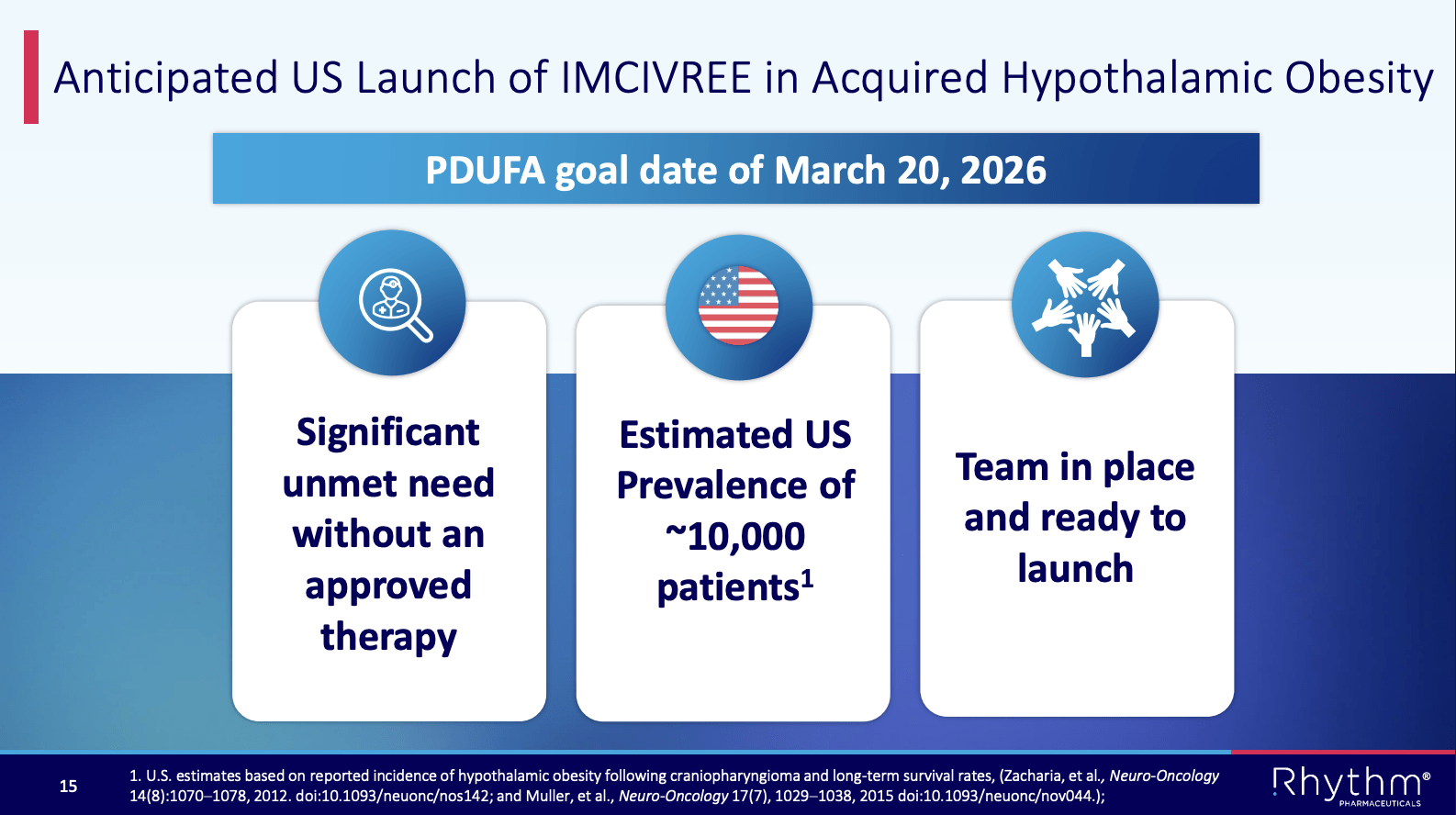 Anticipated US Launch of IMCIVREE in Acquired Hypothalamic Obesity

PDUFA goal date of March 20, 2026

Significant unmet need without an approved therapy

Estimated US Prevalence of ~10,000 patients$^1$

Team in place and ready to launch

15

1. U.S. estimates based on reported incidence of hypothalamic obesity following craniopharyngioma and long-term survival rates, (Zacharia, et al., Neuro-Oncology 14(8):1070–1078, 2012. doi:10.1093/neuonc/nos142; and Muller, et al., Neuro-Oncology 17(7), 1029–1038, 2015 doi:10.1093/neuonc/nov044.);

Rhythm®
PHARMACEUTICALS